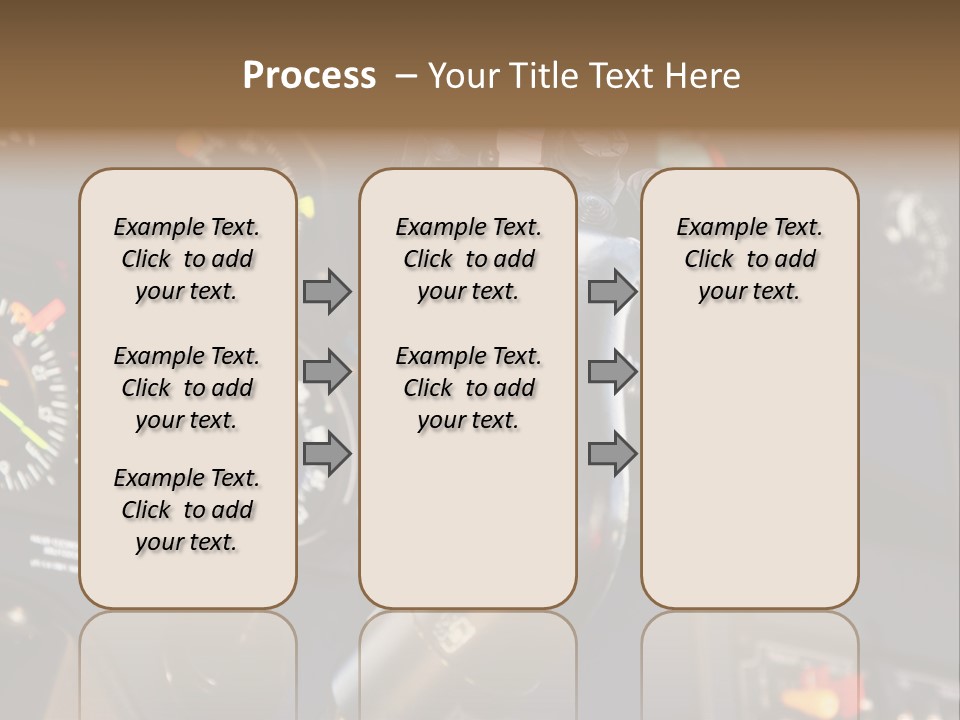 Process – Your Title Text Here

Example Text. Click to add your text.

Example Text. Click to add your text.

Example Text. Click to add your text.

Example Text. Click to add your text.

Example Text. Click to add your text.

Example Text. Click to add your text.